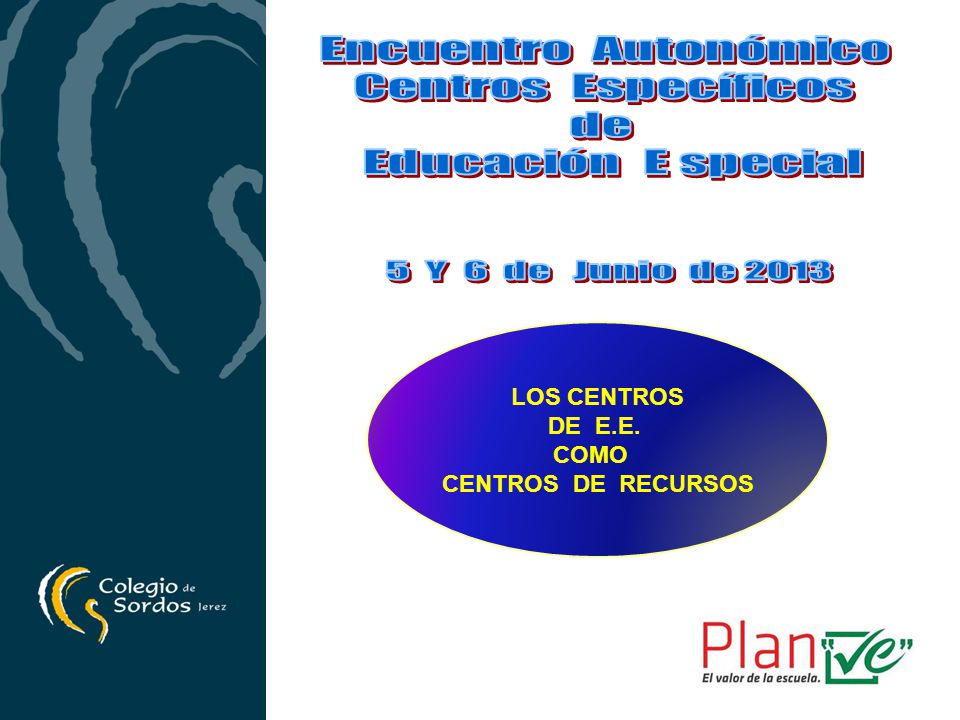 Encuentro Autonómico
Centros Específicos
de
Educación E special

5 Y 6 de Junio de 2013

LOS CENTROS
DE E.E.
COMO
CENTROS DE RECURSOS

Colegio de Sordos Jerez

Plan "ve"
El valor de la escuela.